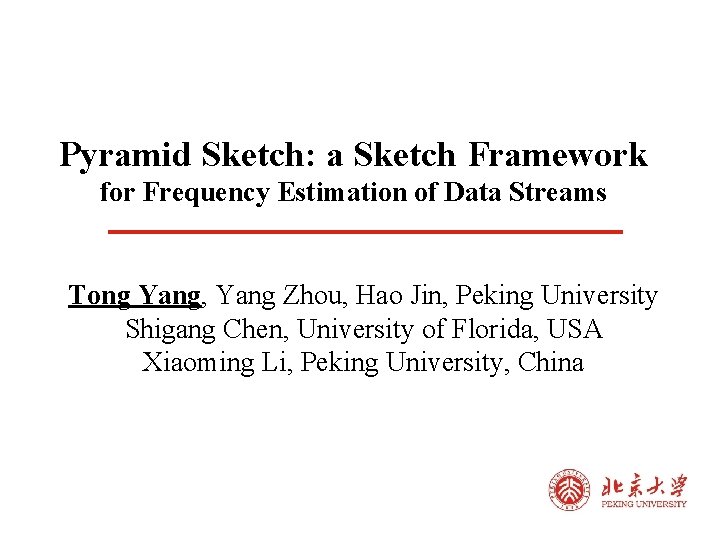 Pyramid Sketch: a Sketch Framework
for Frequency Estimation of Data Streams

Tong Yang, Yang Zhou, Hao Jin, Peking University
Shigang Chen, University of Florida, USA
Xiaoming Li, Peking University, China

北京大学
PEKING UNIVERSITY